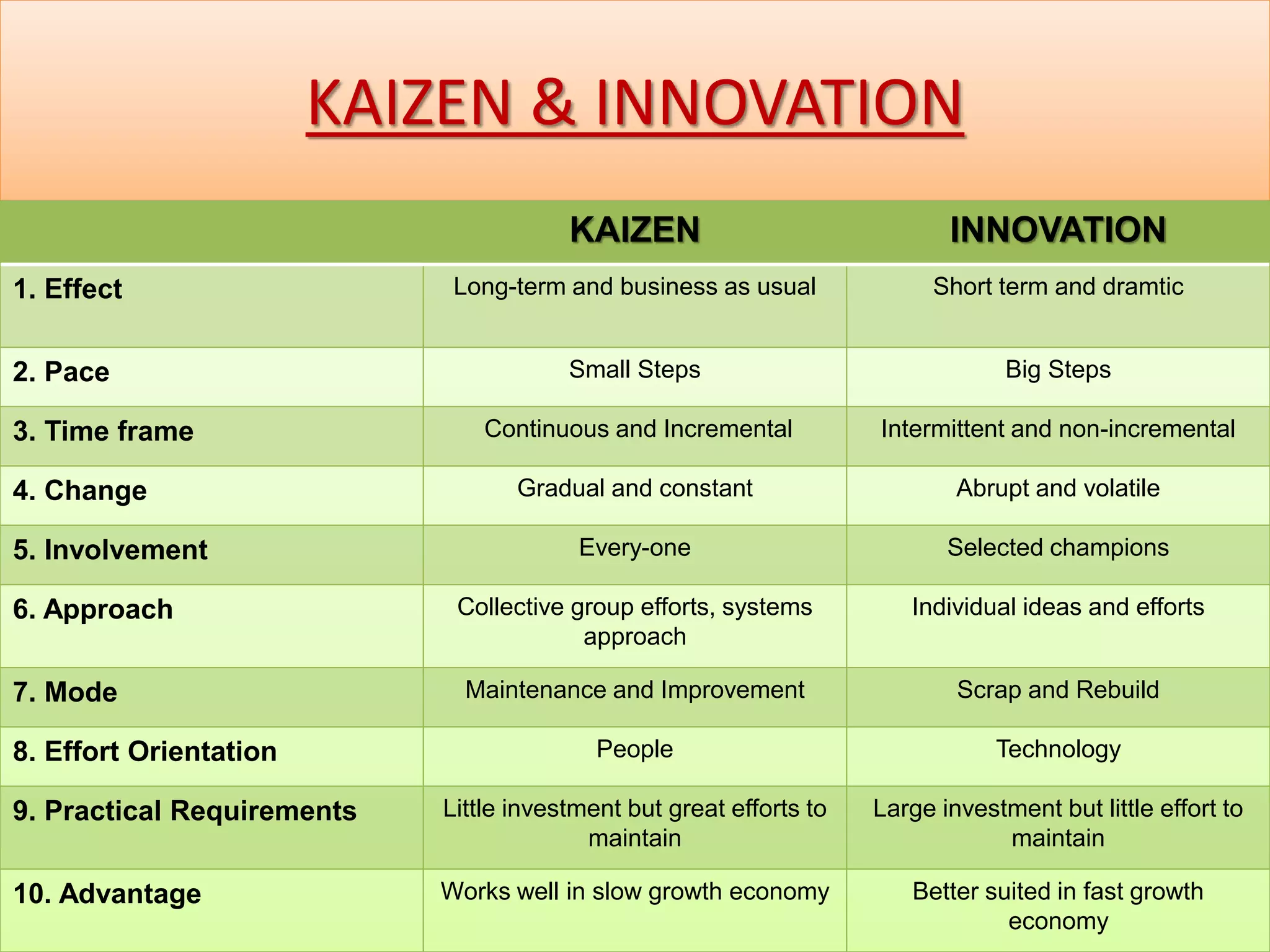 KAIZEN & INNOVATION

| | KAIZEN | INNOVATION |
|---|---|---|
| 1. Effect | Long-term and business as usual | Short term and dramtic |
| 2. Pace | Small Steps | Big Steps |
| 3. Time frame | Continuous and Incremental | Intermittent and non-incremental |
| 4. Change | Gradual and constant | Abrupt and volatile |
| 5. Involvement | Every-one | Selected champions |
| 6. Approach | Collective group efforts, systems approach | Individual ideas and efforts |
| 7. Mode | Maintenance and Improvement | Scrap and Rebuild |
| 8. Effort Orientation | People | Technology |
| 9. Practical Requirements | Little investment but great efforts to maintain | Large investment but little effort to maintain |
| 10. Advantage | Works well in slow growth economy | Better suited in fast growth economy |